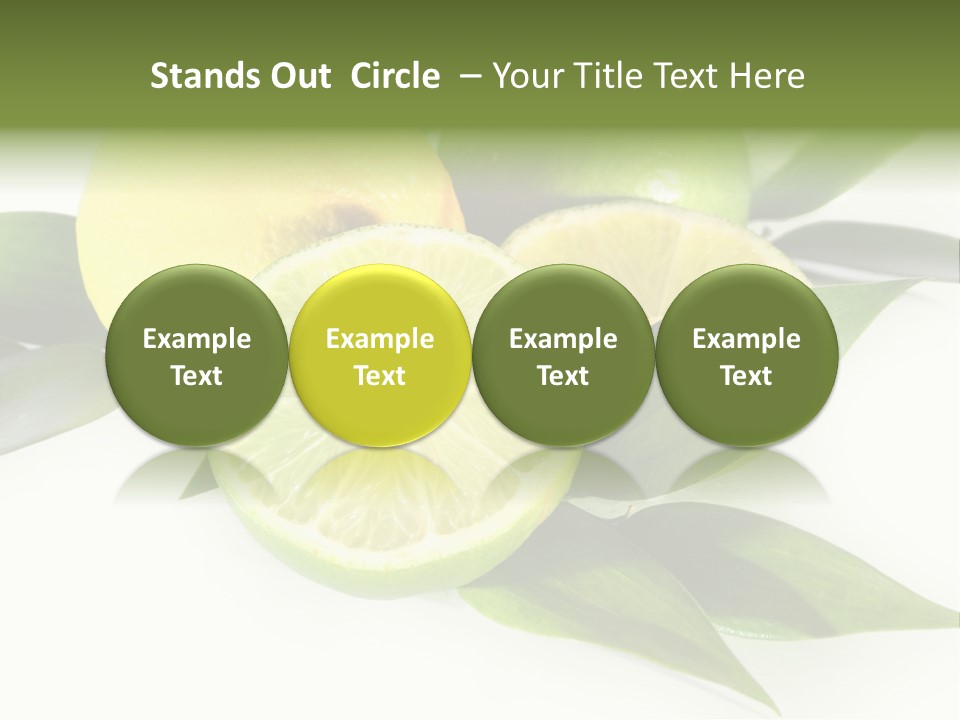 Stands Out Circle – Your Title Text Here

Example Text

Example Text

Example Text

Example Text